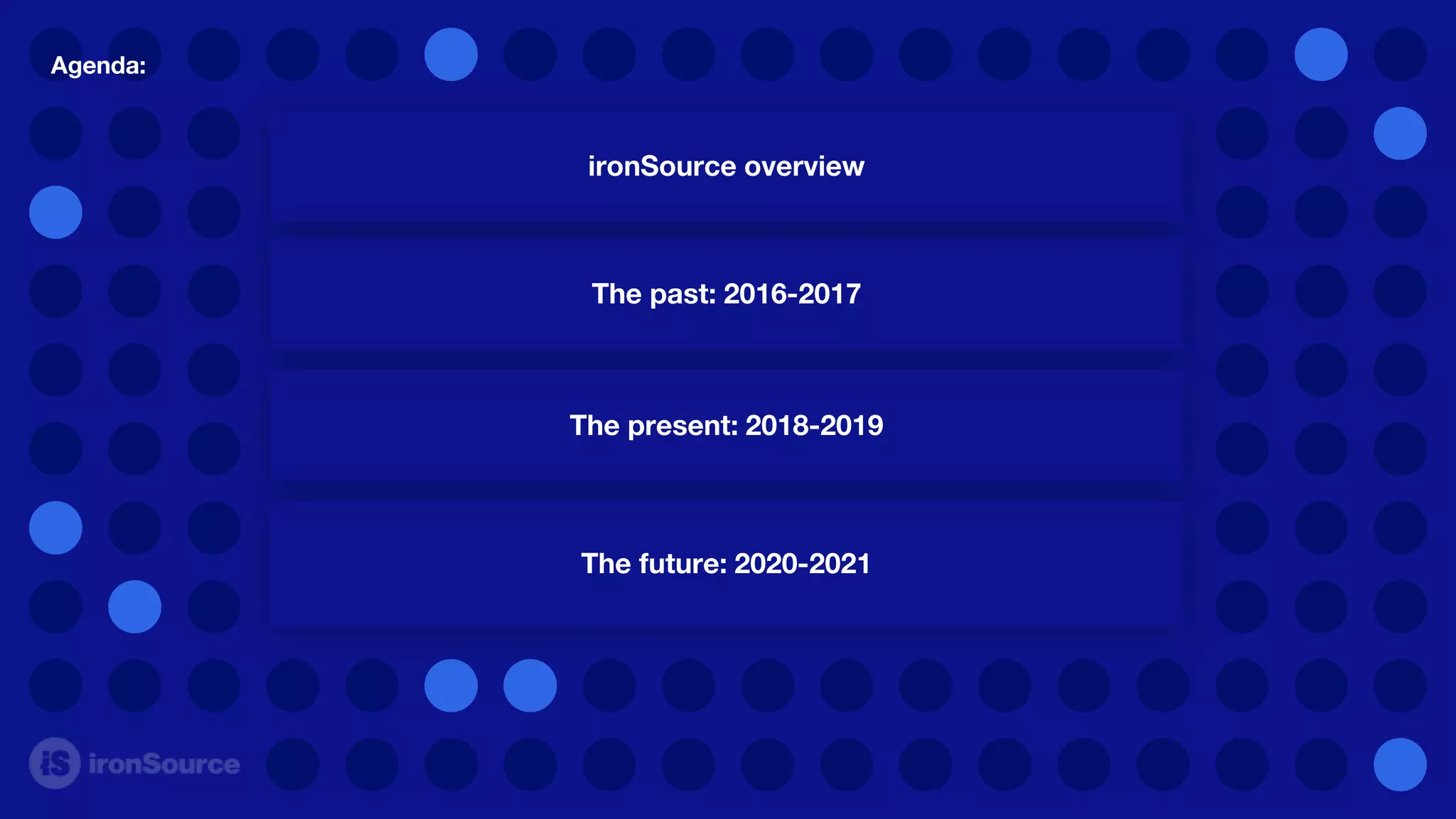 Agenda:

ironSource overview

The past: 2016-2017

The present: 2018-2019

The future: 2020-2021

iS ironSource